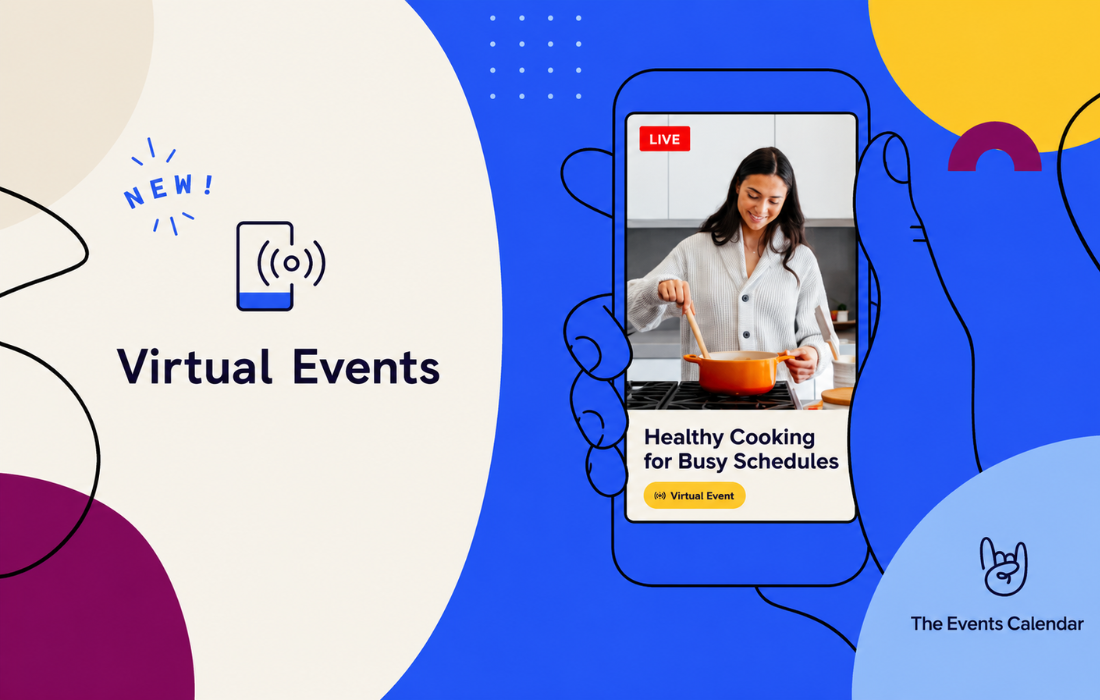 NEW!

Virtual Events

LIVE

Healthy Cooking for Busy Schedules

Virtual Event

The Events Calendar